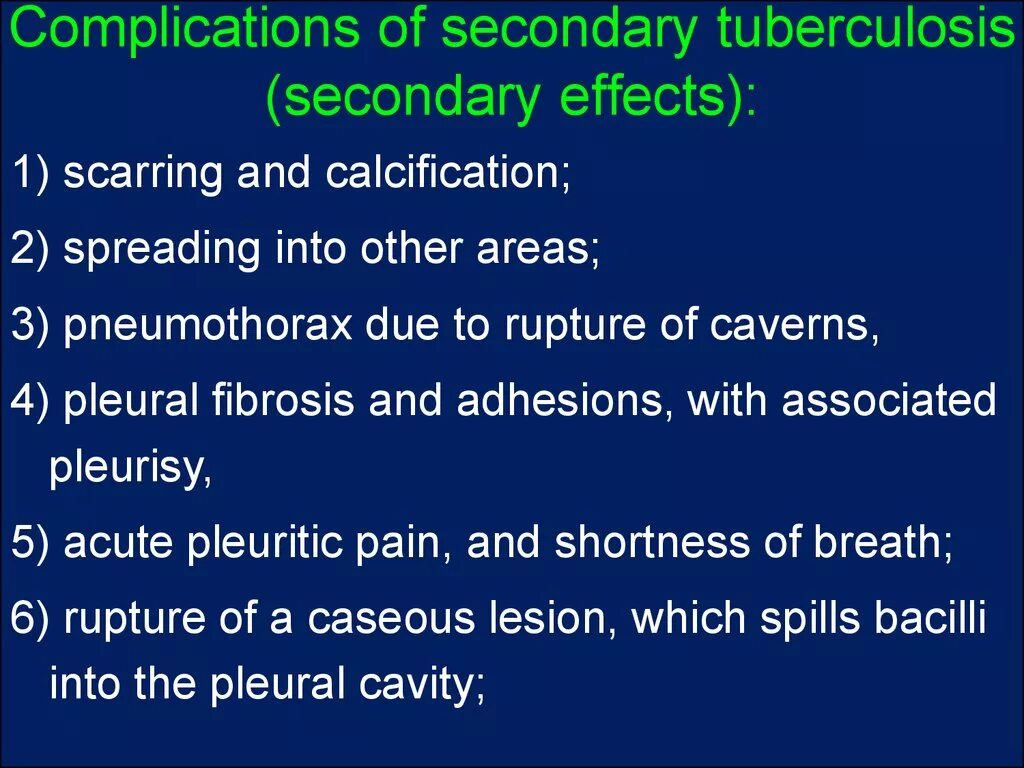 Complications of secondary tuberculosis (secondary effects):

1) scarring and calcification;

2) spreading into other areas;

3) pneumothorax due to rupture of caverns,

4) pleural fibrosis and adhesions, with associated pleurisy,

5) acute pleuritic pain, and shortness of breath;

6) rupture of a caseous lesion, which spills bacilli into the pleural cavity;